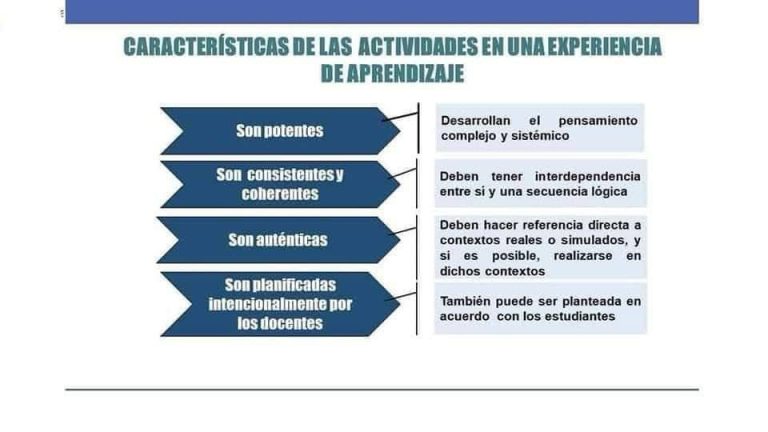 CARACTERÍSTICAS DE LAS ACTIVIDADES EN UNA EXPERIENCIA DE APRENDIZAJE

Son potentes

Desarrollan el pensamiento complejo y sistémico

Son consistentes y coherentes

Deben tener interdependencia entre si y una secuencia lógica

Son auténticas

Deben hacer referencia directa a contextos reales o simulados, y si es posible, realizarse en dichos contextos

Son planificadas intencionalmente por los docentes

También puede ser planteada en acuerdo con los estudiantes